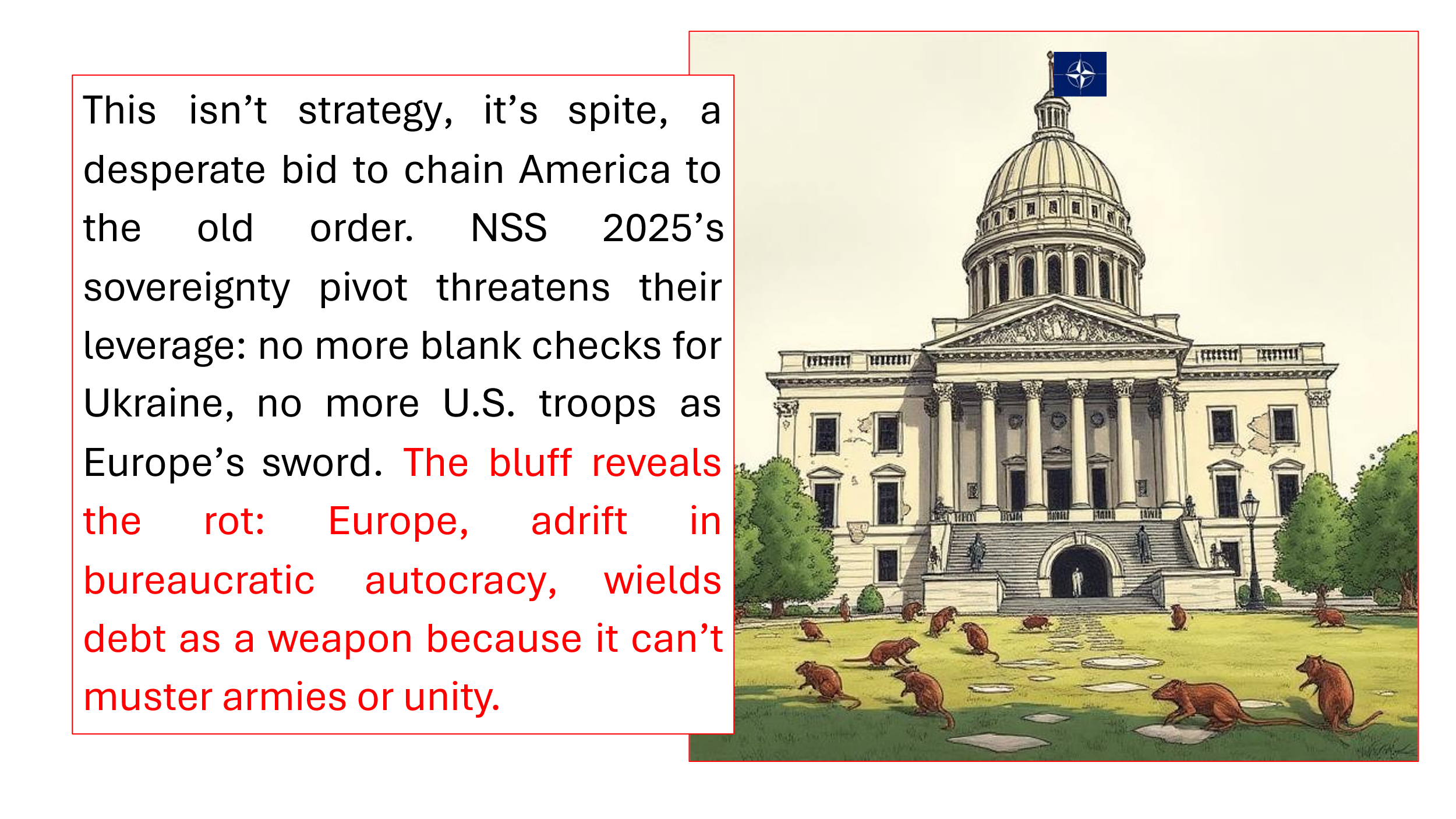 This isn’t strategy, it’s spite, a desperate bid to chain America to the old order. NSS 2025’s sovereignty pivot threatens their leverage: no more blank checks for Ukraine, no more U.S. troops as Europe’s sword. The bluff reveals the rot: Europe, adrift in bureaucratic autocracy, wields debt as a weapon because it can’t muster armies or unity.